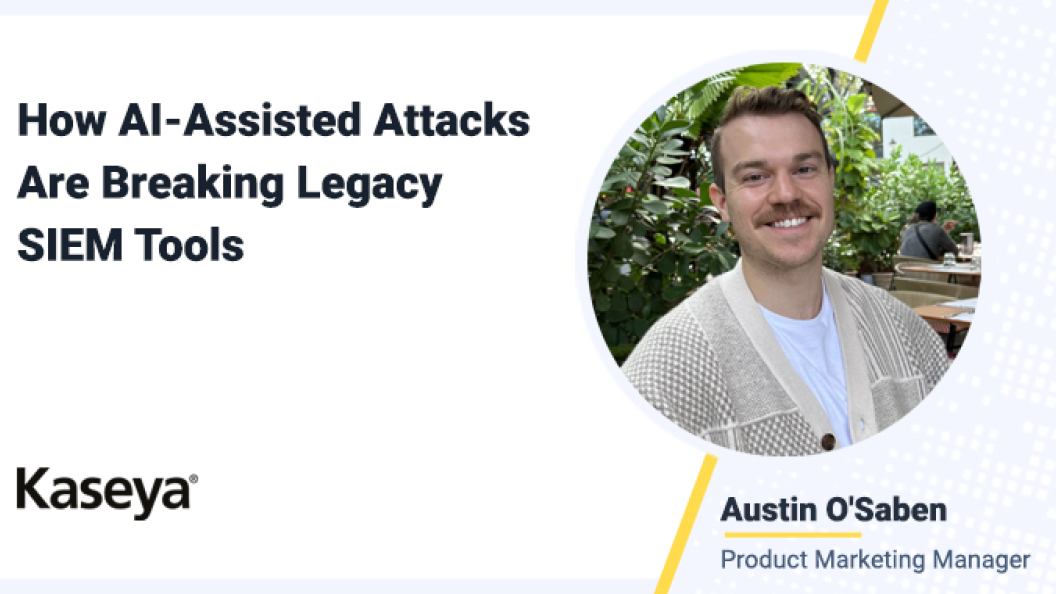 How AI-Assisted Attacks Are Breaking Legacy SIEM Tools

Kaseya®

Austin O'Saben

Product Marketing Manager